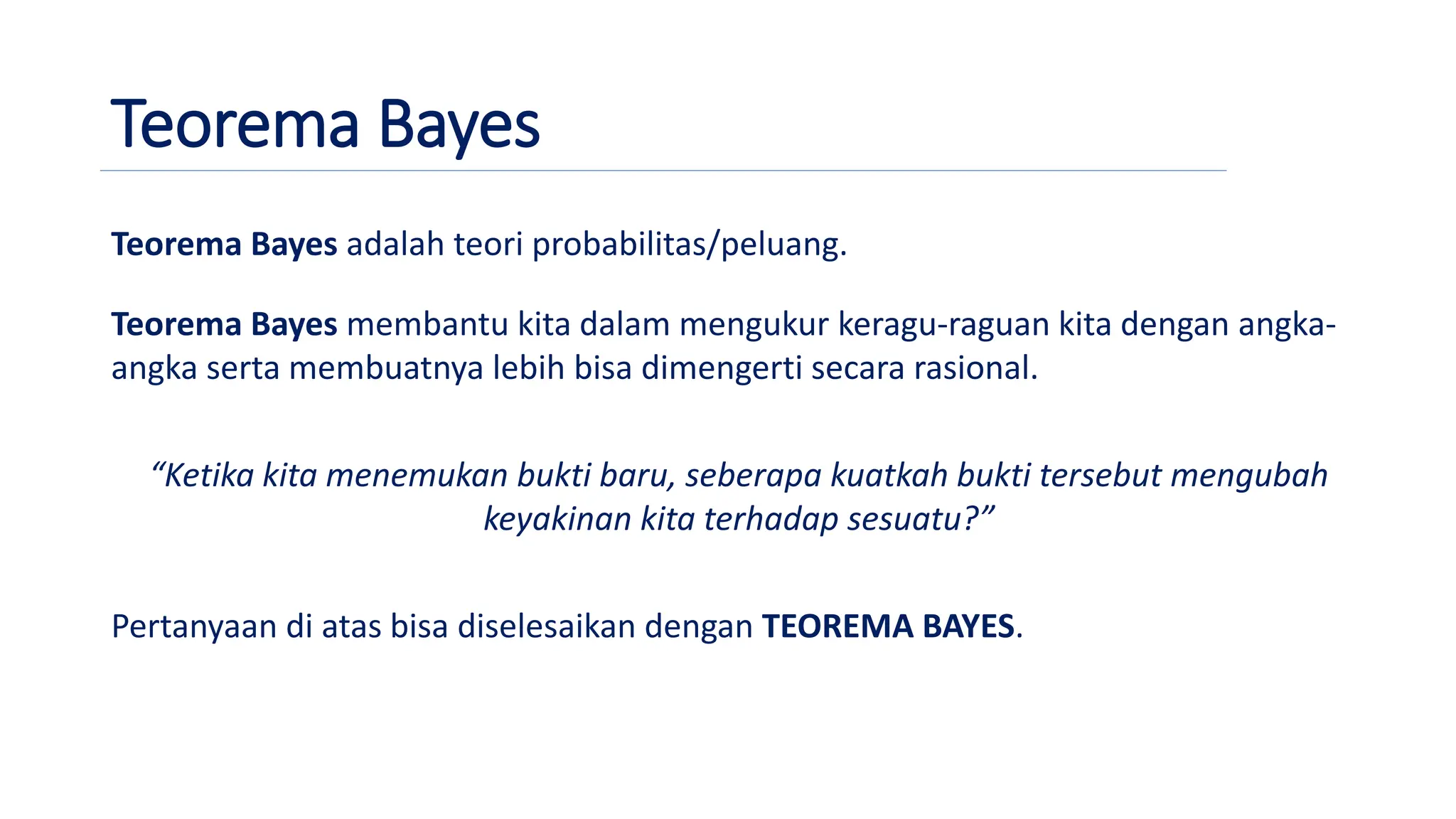 Teorema Bayes

Teorema Bayes adalah teori probabilitas/peluang.

Teorema Bayes membantu kita dalam mengukur keragu-raguan kita dengan angka-angka serta membuatnya lebih bisa dimengerti secara rasional.

“Ketika kita menemukan bukti baru, seberapa kuatkah bukti tersebut mengubah keyakinan kita terhadap sesuatu?”

Pertanyaan di atas bisa diselesaikan dengan TEOREMA BAYES.